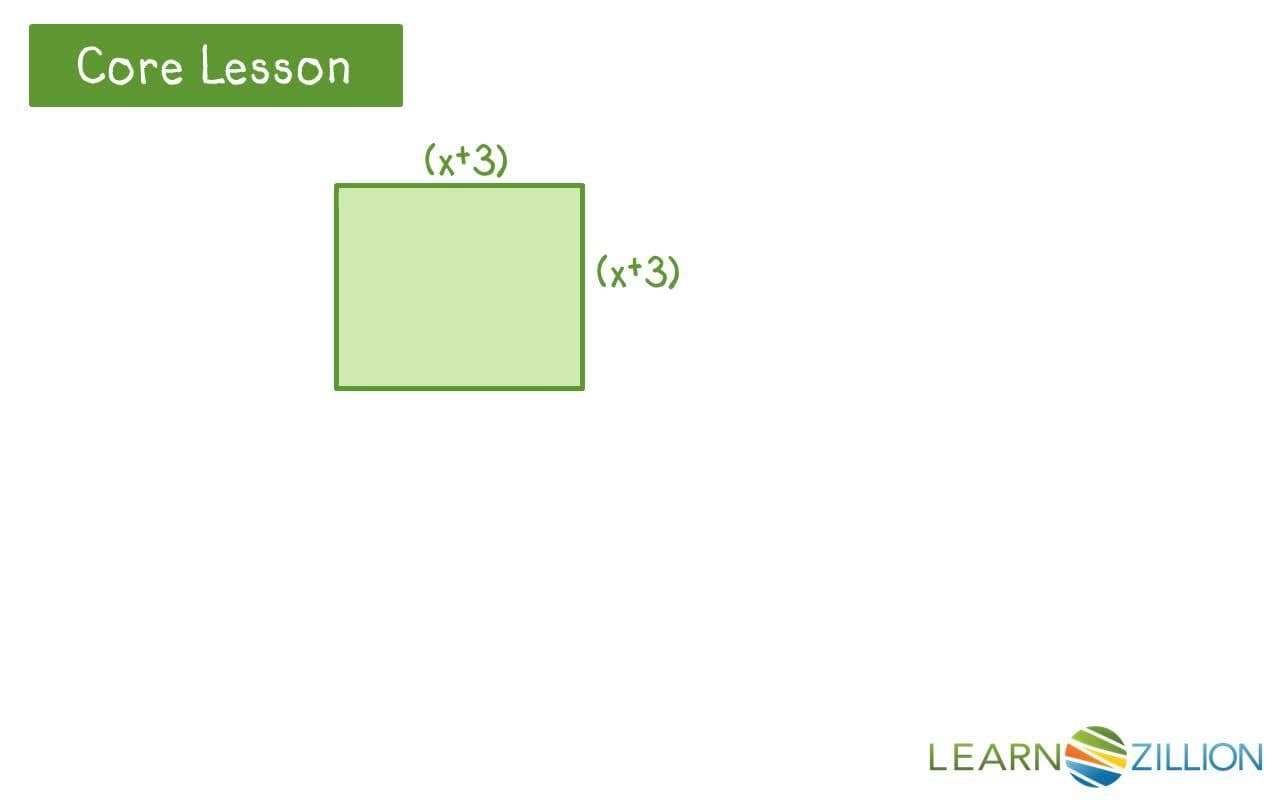 Core Lesson

$(x+3)$

$(x+3)$

LEARNZILLION